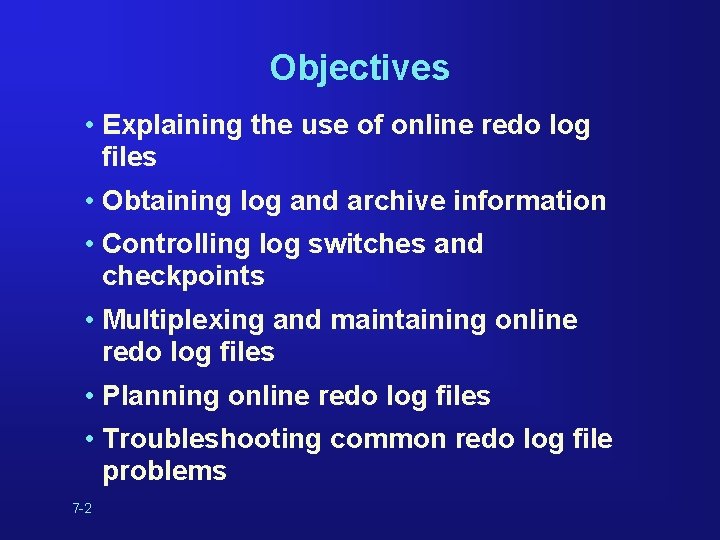 Objectives

• Explaining the use of online redo log files

• Obtaining log and archive information

• Controlling log switches and checkpoints

• Multiplexing and maintaining online redo log files

• Planning online redo log files

• Troubleshooting common redo log file problems

7-2